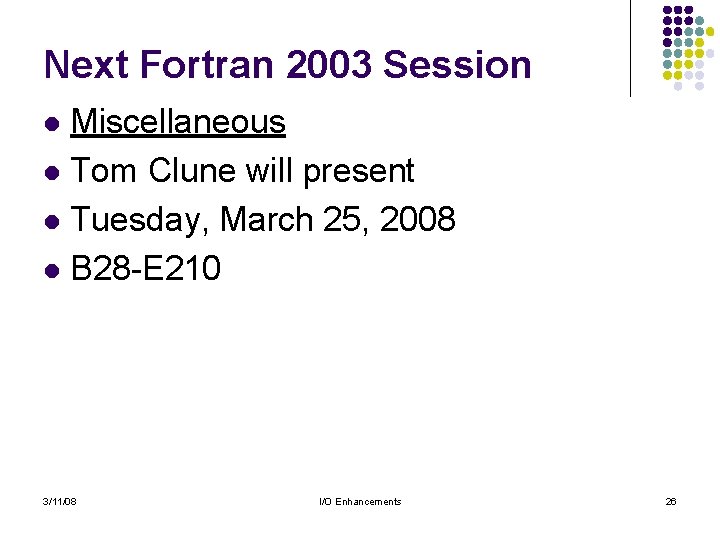 Next Fortran 2003 Session

- Miscellaneous
- Tom Clune will present
- Tuesday, March 25, 2008
- B28-E210

3/11/08

I/O Enhancements

26